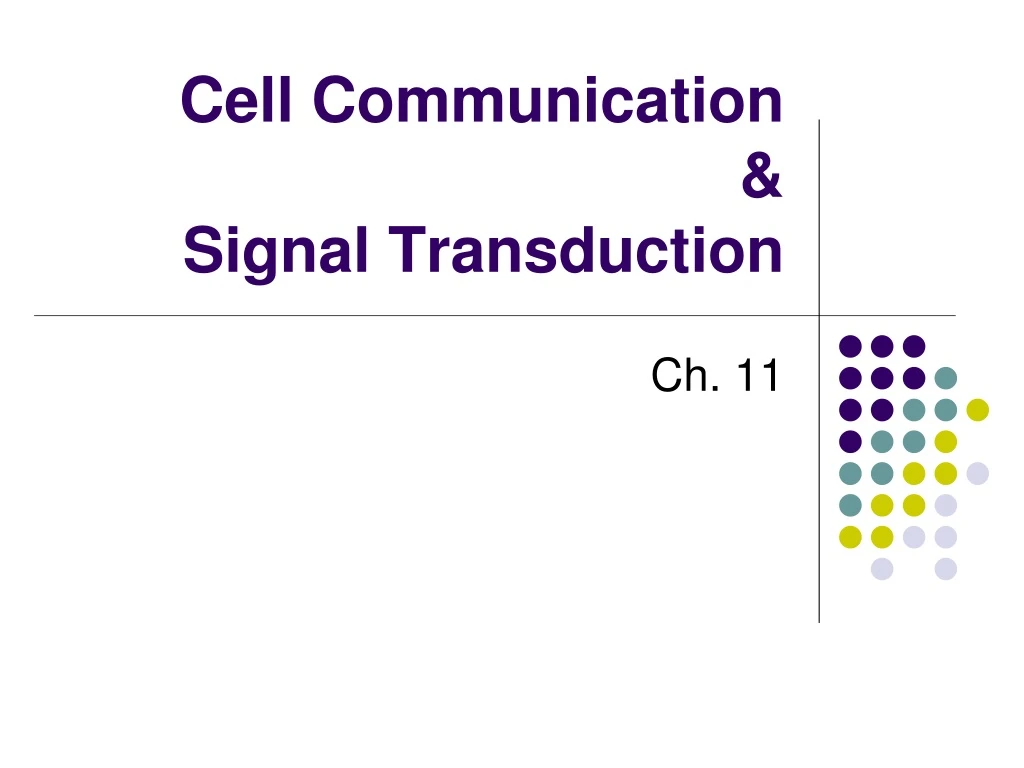 Cell Communication
&
Signal Transduction

Ch. 11